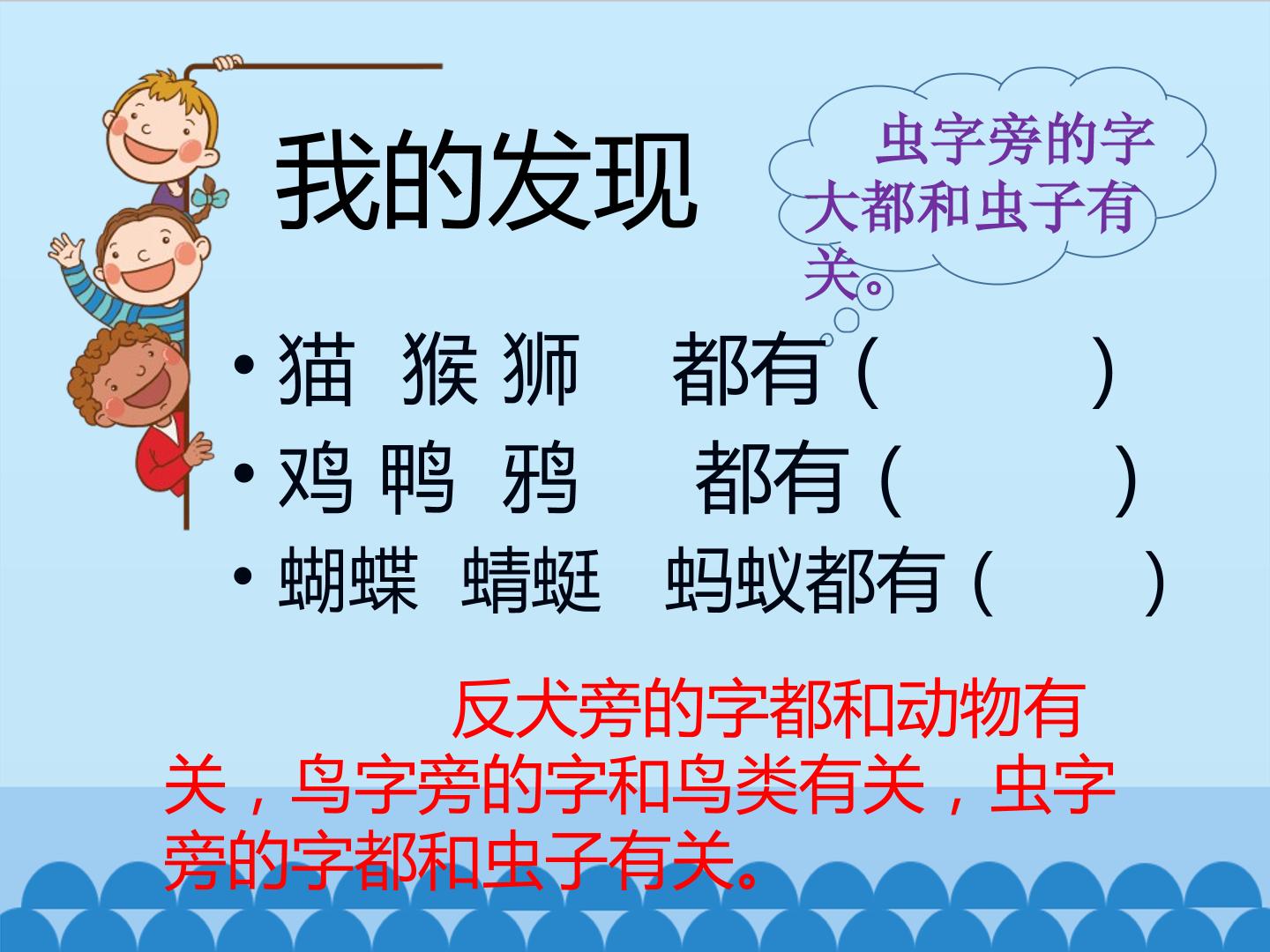 我的发现

虫字旁的字大都和虫子有关。

• 猫 猴 狮 都有（ ）
• 鸡 鸭 鸦 都有（ ）
• 蝴蝶 蜻蜓 蚂蚁都有（ ）

反犬旁的字都和动物有关，鸟字旁的字和鸟类有关，虫字旁的字都和虫子有关。